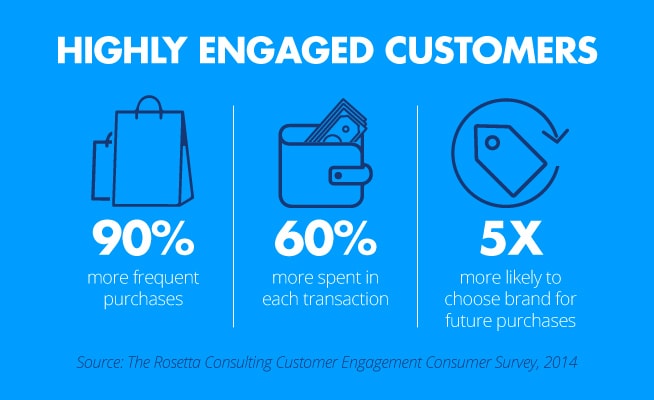 HIGHLY ENGAGED CUSTOMERS

90%
more frequent purchases

60%
more spent in each transaction

5X
more likely to choose brand for future purchases

Source: The Rosetta Consulting Customer Engagement Consumer Survey, 2014